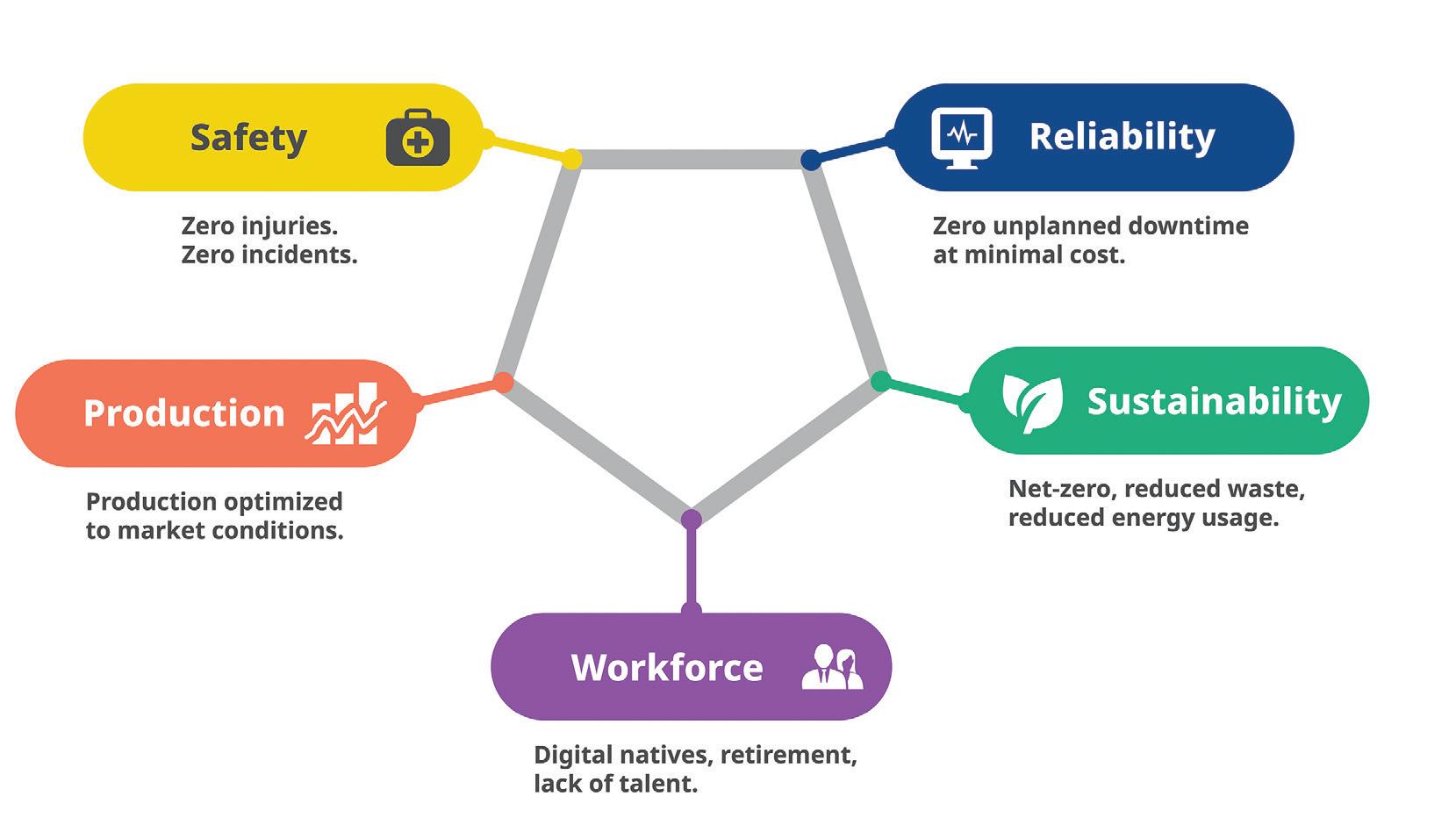 Safety

Zero injuries.
Zero incidents.

Reliability

Zero unplanned downtime at minimal cost.

Production

Production optimized to market conditions.

Sustainability

Net-zero, reduced waste, reduced energy usage.

Workforce

Digital natives, retirement, lack of talent.